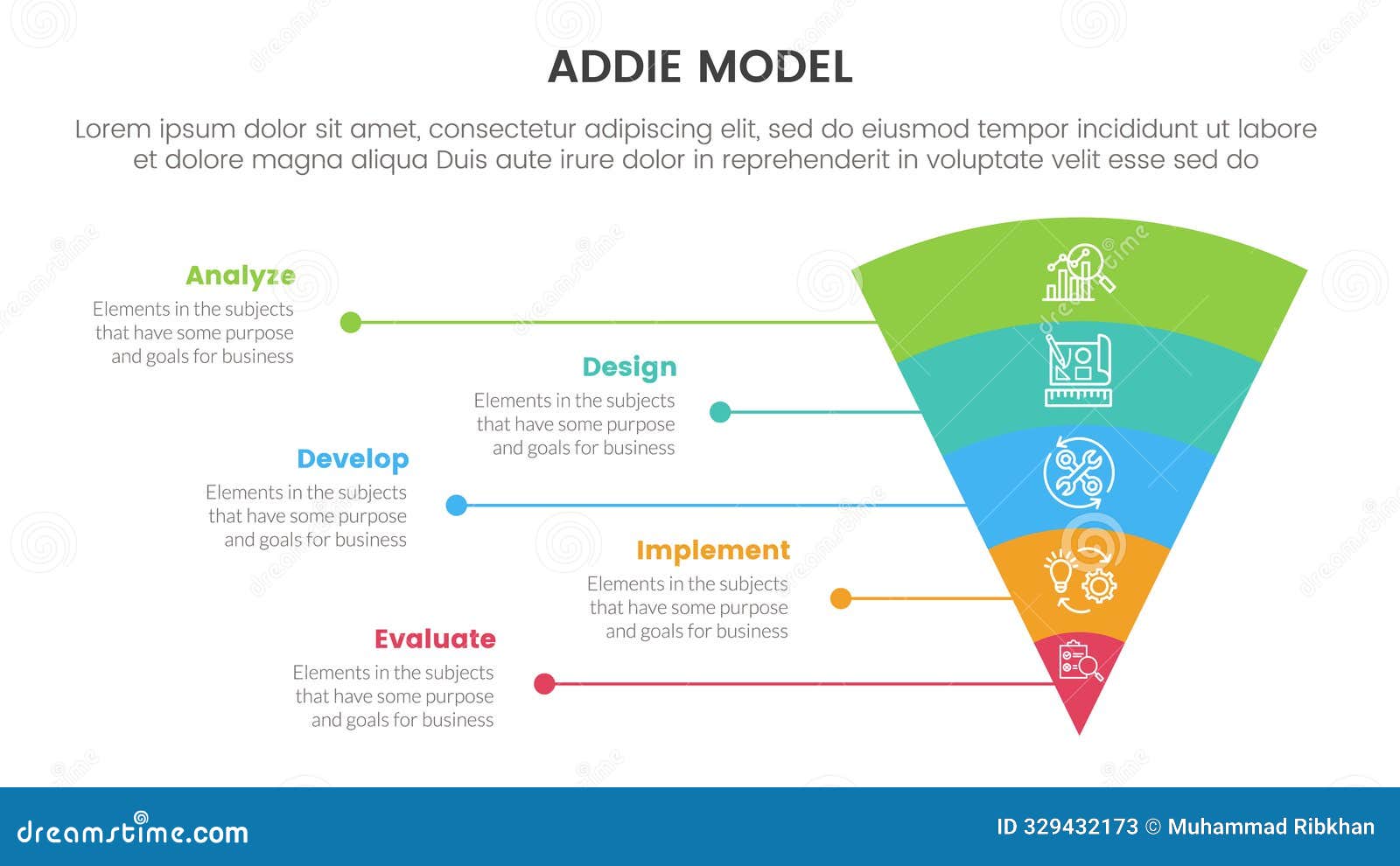 ADDIE MODEL

Lorem ipsum dolor sit amet, consectetur adipiscing elit, sed do eiusmod tempor incididunt ut labore et dolore magna aliqua Duis aute irure dolor in reprehenderit in voluptate velit esse sed do

Analyze
Elements in the subjects that have some purpose and goals for business

Design
Elements in the subjects that have some purpose and goals for business

Develop
Elements in the subjects that have some purpose and goals for business

Implement
Elements in the subjects that have some purpose and goals for business

Evaluate
Elements in the subjects that have some purpose and goals for business

dreamstime.com

ID 329432173 © Muhammad Ribkhan